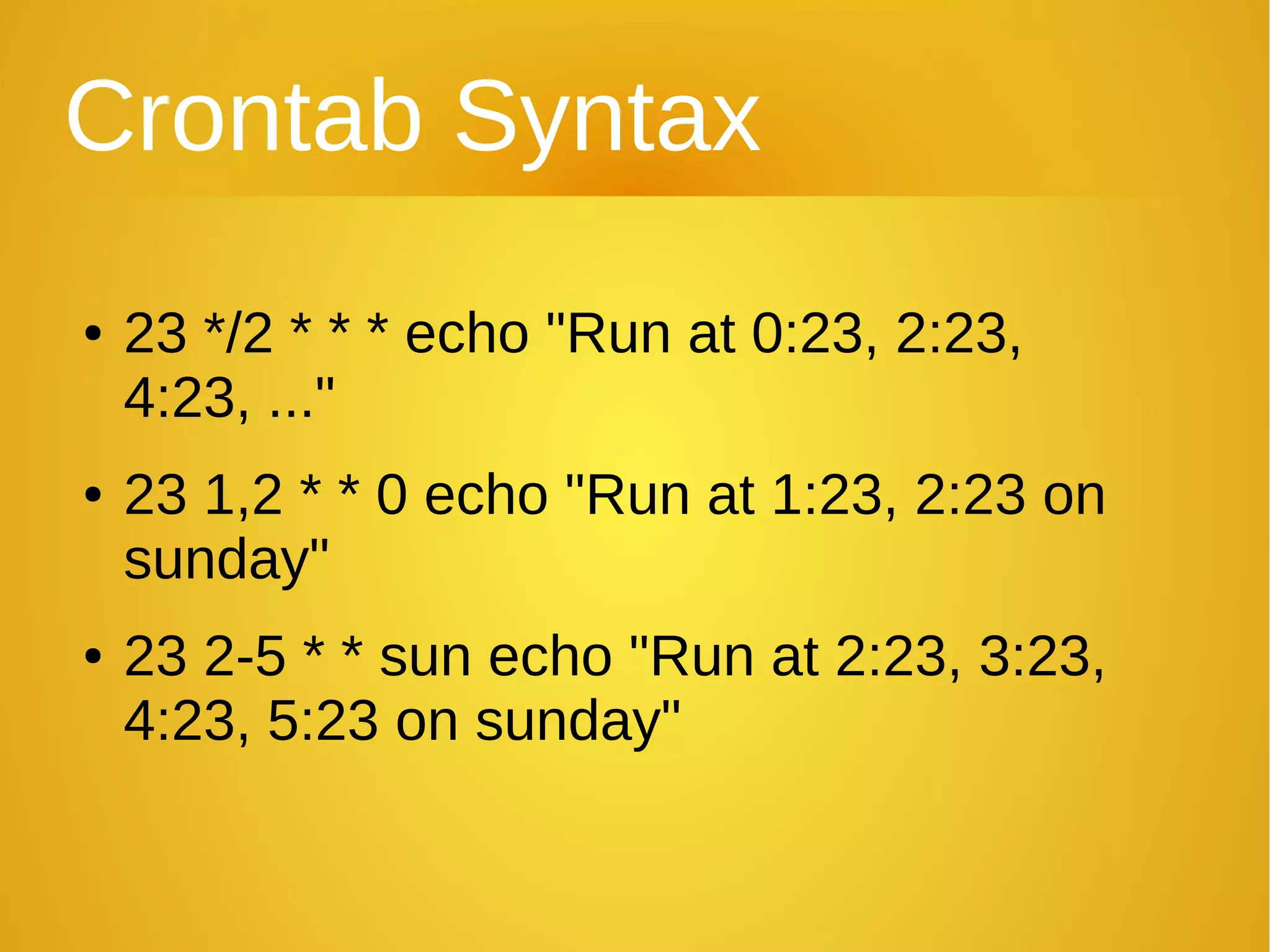 Crontab Syntax

• 23 */2 * * * echo "Run at 0:23, 2:23, 4:23, ..."

• 23 1,2 * * 0 echo "Run at 1:23, 2:23 on sunday"

• 23 2-5 * * sun echo "Run at 2:23, 3:23, 4:23, 5:23 on sunday"